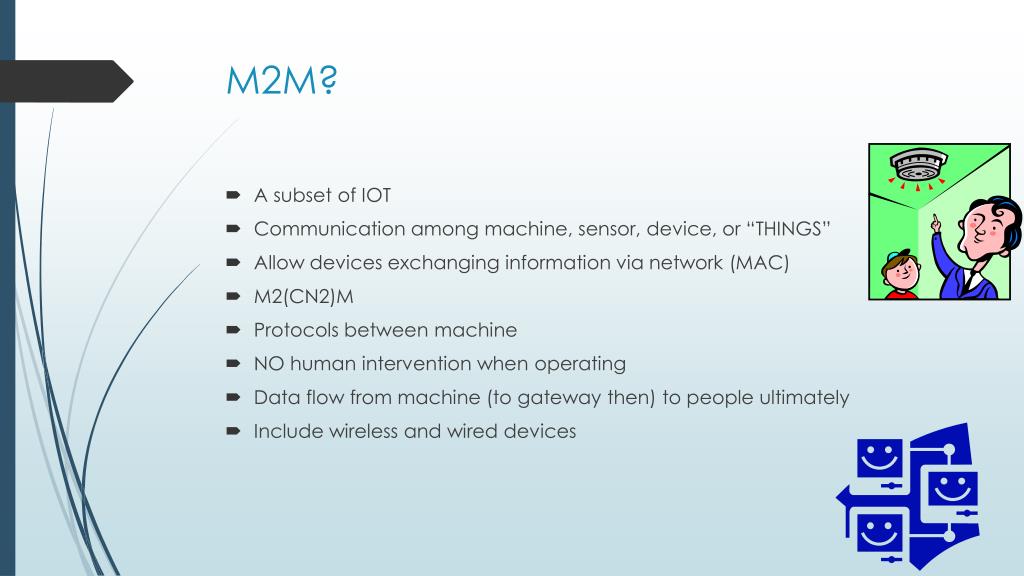 M2M?

A subset of IOT
Communication among machine, sensor, device, or “THINGS”
Allow devices exchanging information via network (MAC)
M2(CN2)M
Protocols between machine
NO human intervention when operating
Data flow from machine (to gateway then) to people ultimately
Include wireless and wired devices